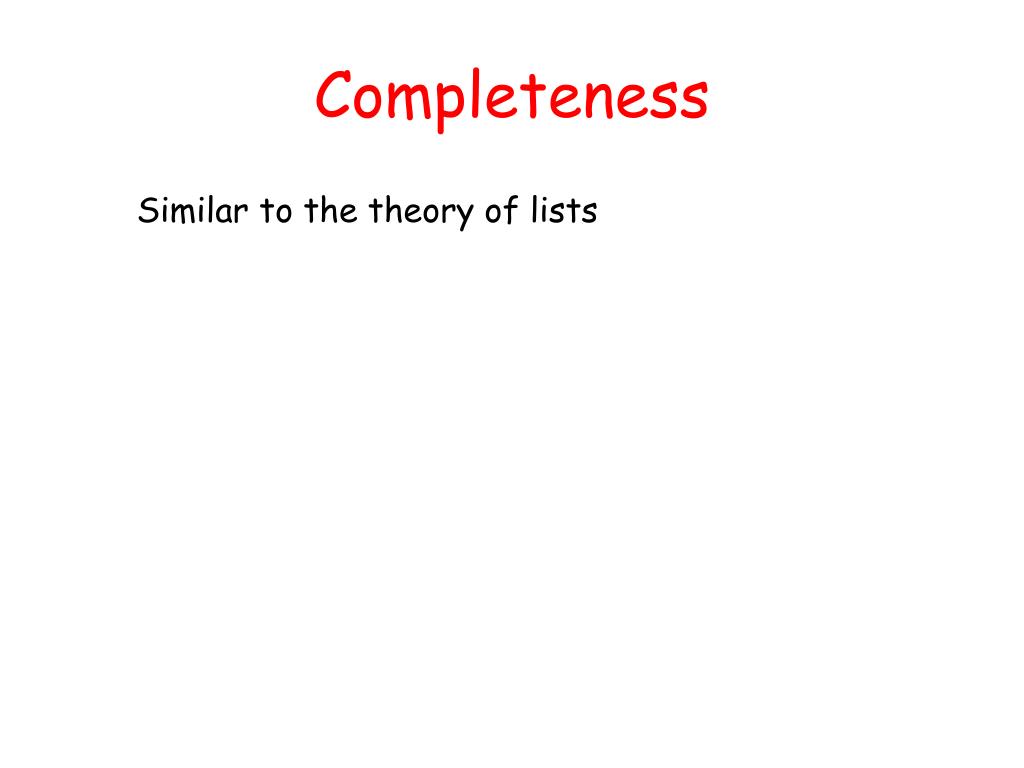 Completeness

Similar to the theory of lists